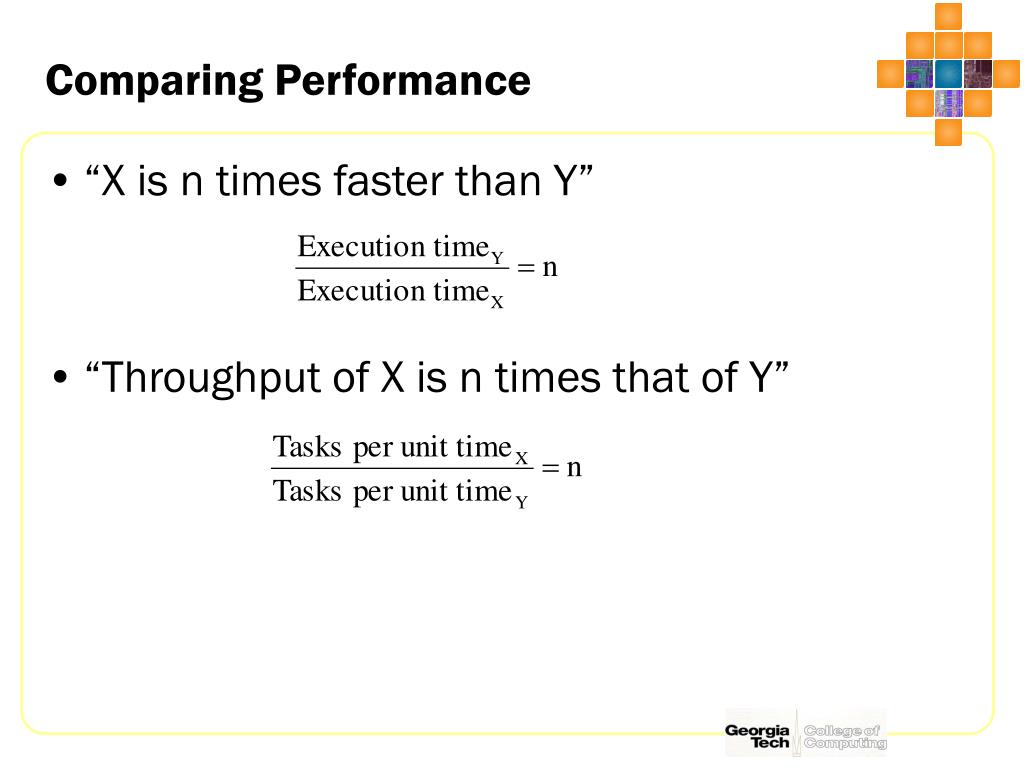 Comparing Performance

• “X is n times faster than Y”

$\frac{\text{Execution time}_Y}{\text{Execution time}_X} = n$

• “Throughput of X is n times that of Y”

$\frac{\text{Tasks per unit time}_X}{\text{Tasks per unit time}_Y} = n$

Georgia Tech College of Computing